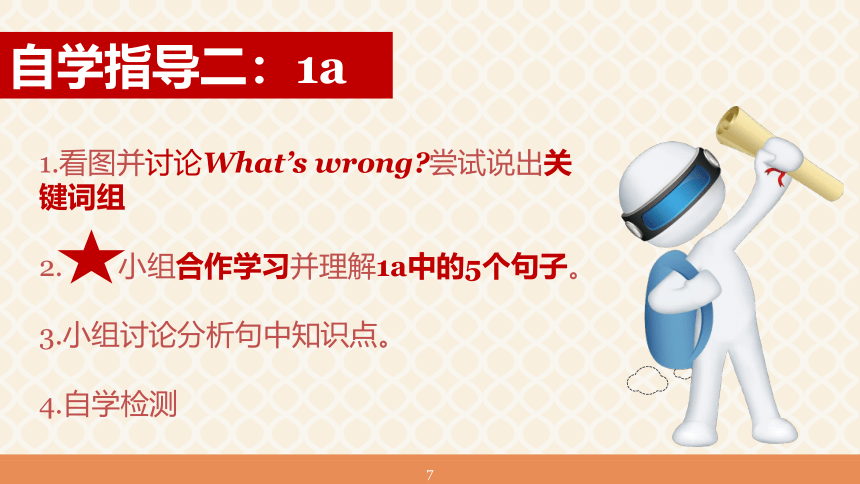 自学指导二：1a

1.看图并讨论What’s wrong?尝试说出关键词组

2. ★小组合作学习并理解1a中的5个句子。

3.小组讨论分析句中知识点。

4.自学检测

7